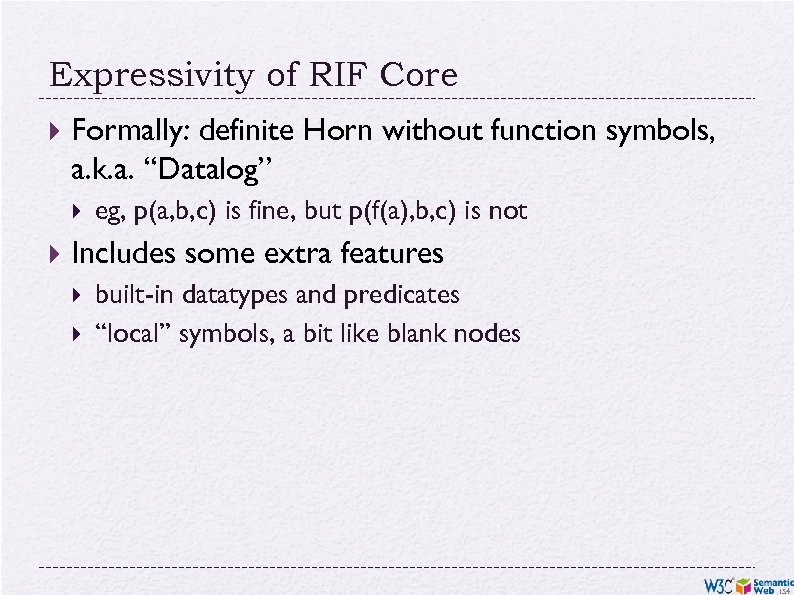 Expressivity of RIF Core

Formally: definite Horn without function symbols, a.k.a. "Datalog"

eg, p(a,b,c) is fine, but p(f(a),b,c) is not

Includes some extra features

built-in datatypes and predicates

"local" symbols, a bit like blank nodes

W3C Semantic Web 154